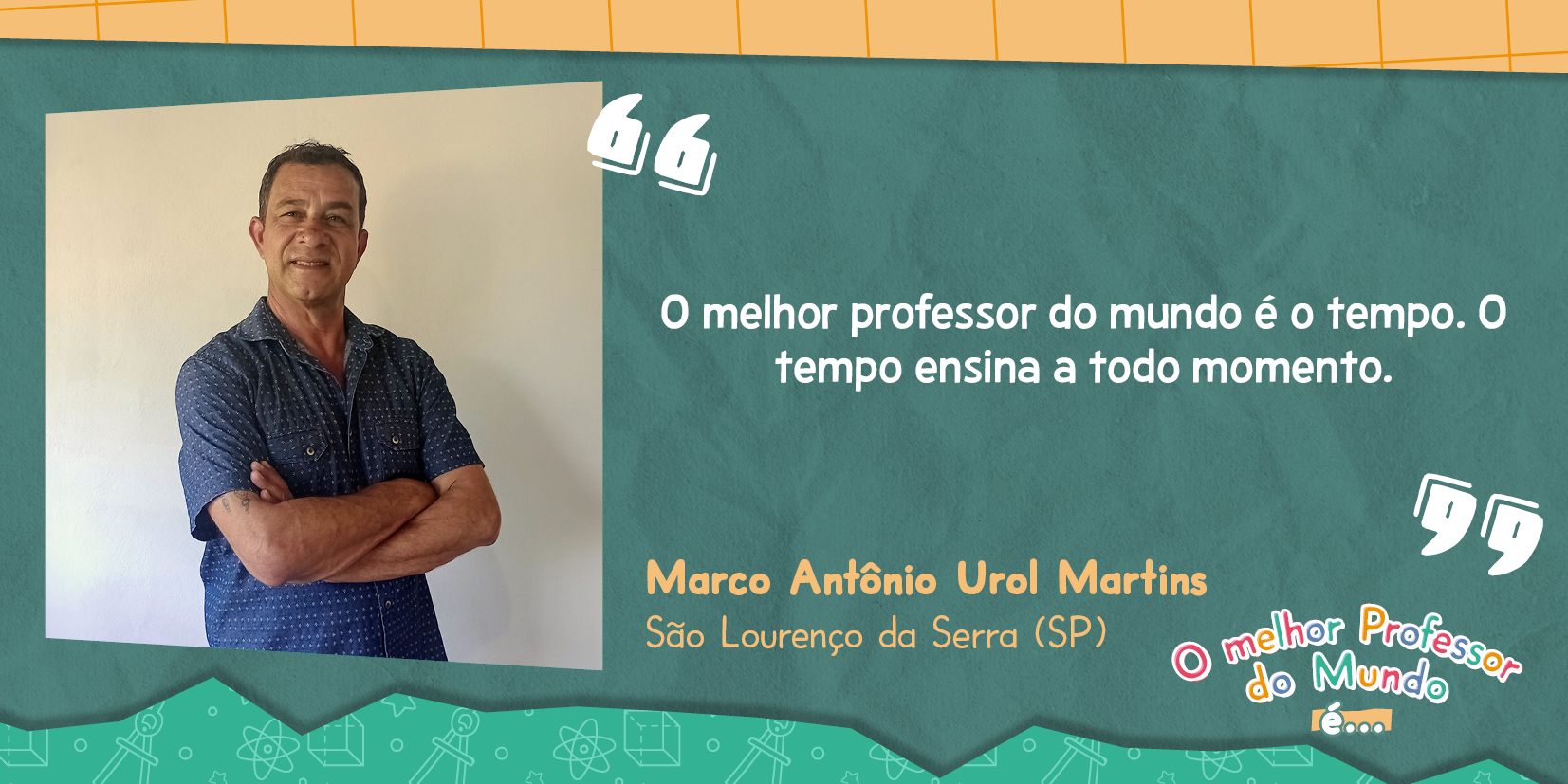 O melhor professor do mundo é o tempo. O tempo ensina a todo momento.

Marco Antônio Urol Martins
São Lourenço da Serra (SP)

O melhor Professor do Mundo é...